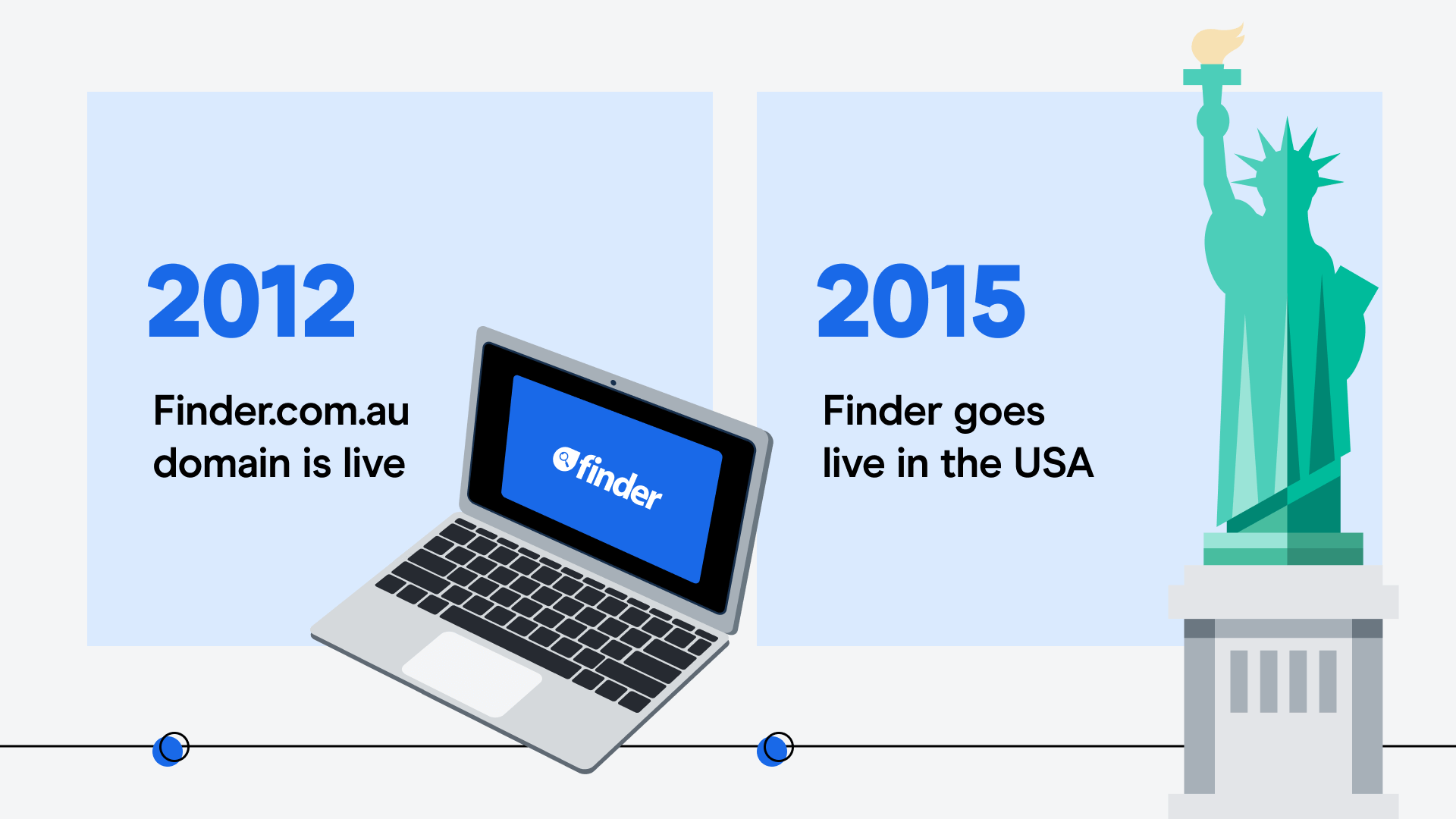 2012

Finder.com.au domain is live

finder

2015

Finder goes live in the USA